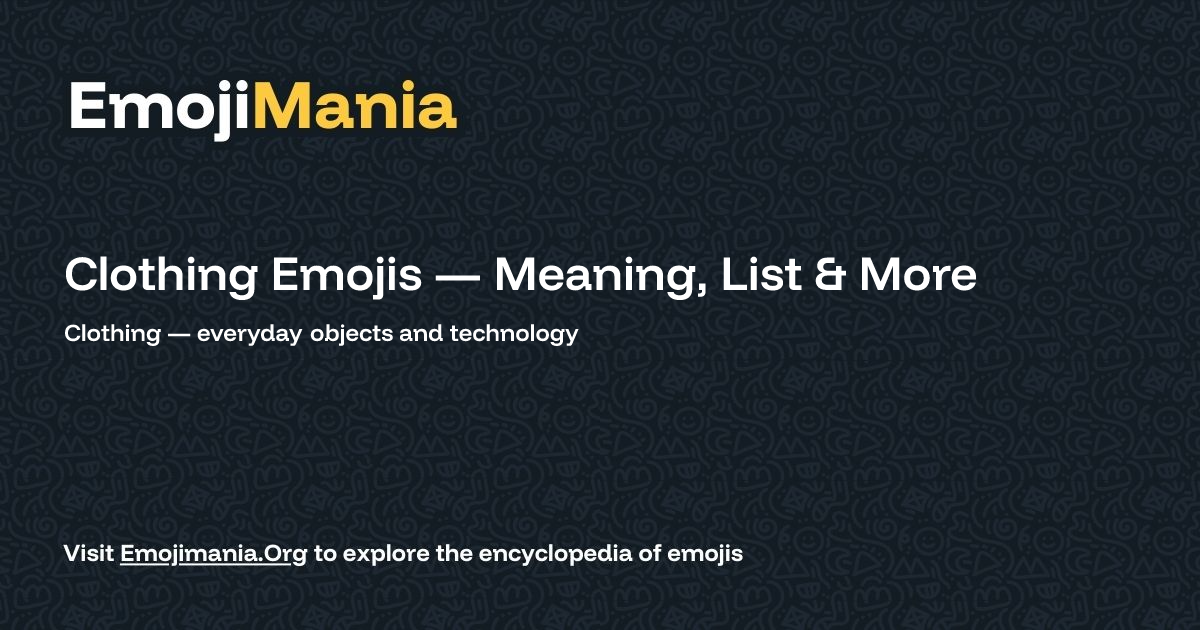 EmojiMania

Clothing Emojis — Meaning, List & More

Clothing — everyday objects and technology

Visit Emojimania.Org to explore the encyclopedia of emojis